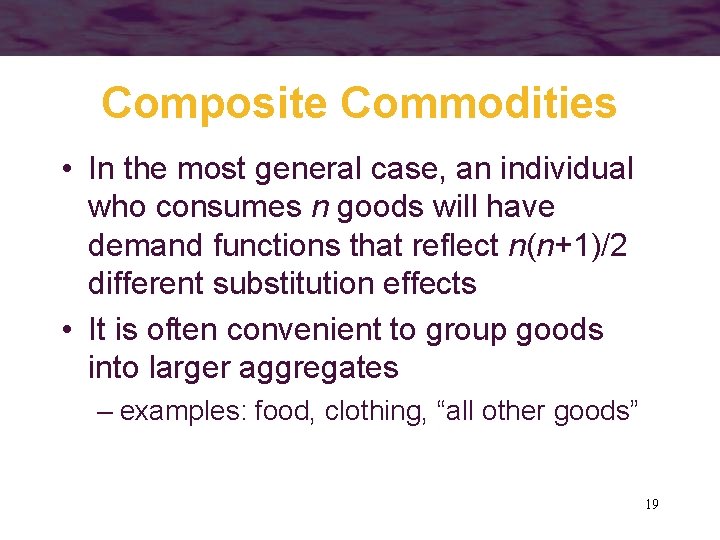 Composite Commodities

• In the most general case, an individual who consumes $n$ goods will have demand functions that reflect $n(n+1)/2$ different substitution effects

• It is often convenient to group goods into larger aggregates

– examples: food, clothing, “all other goods”

19